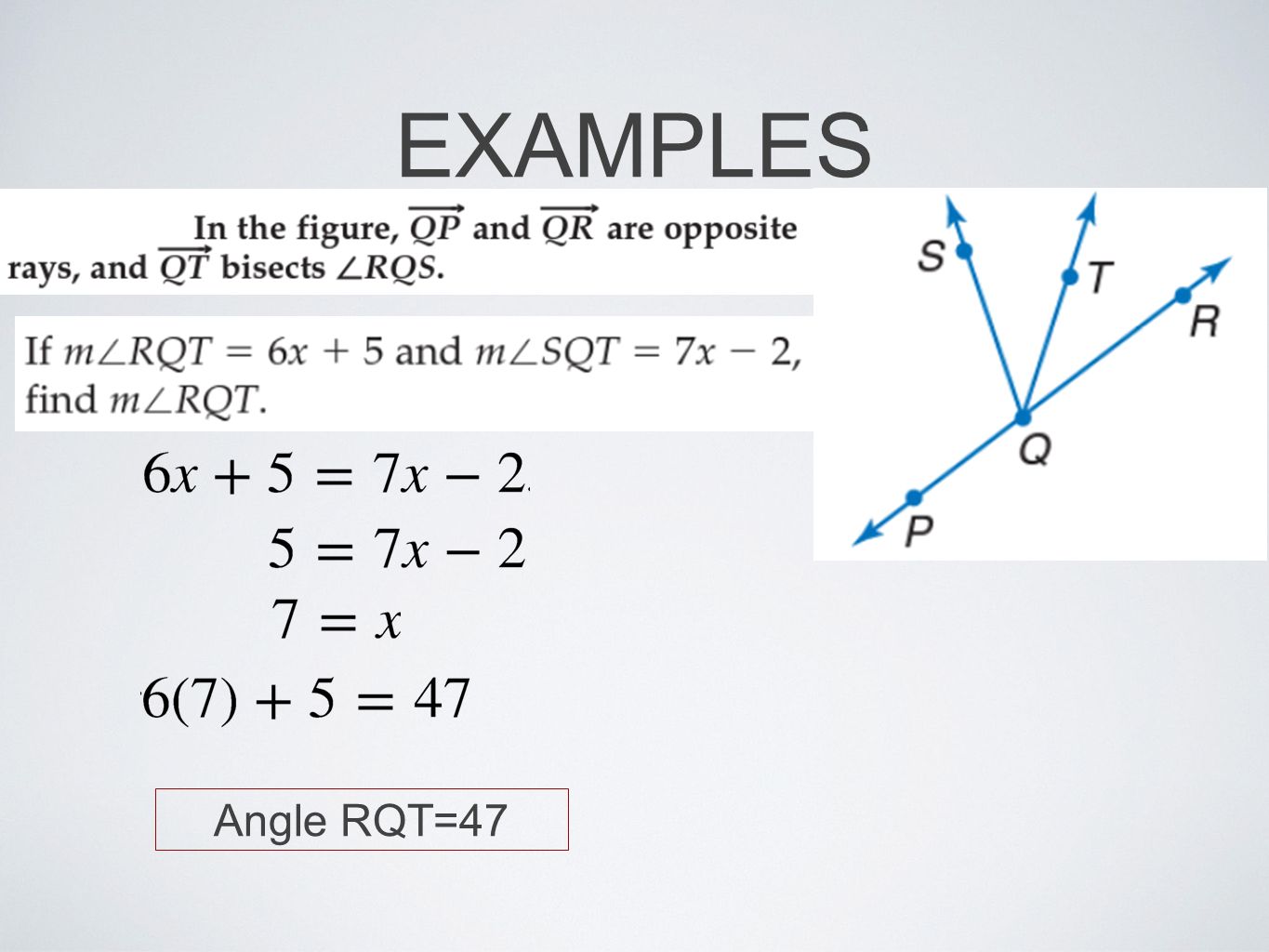 EXAMPLES

In the figure, $\overrightarrow{QP}$ and $\overrightarrow{QR}$ are opposite rays, and $\overrightarrow{QT}$ bisects $\angle RQS$.

If $m\angle RQT = 6x + 5$ and $m\angle SQT = 7x - 2$, find $m\angle RQT$.

$6x + 5 = 7x - 2$

$5 = 7x - 2$

$7 = x$

$6(7) + 5 = 47$

Angle RQT=47

S
T
R
Q
P